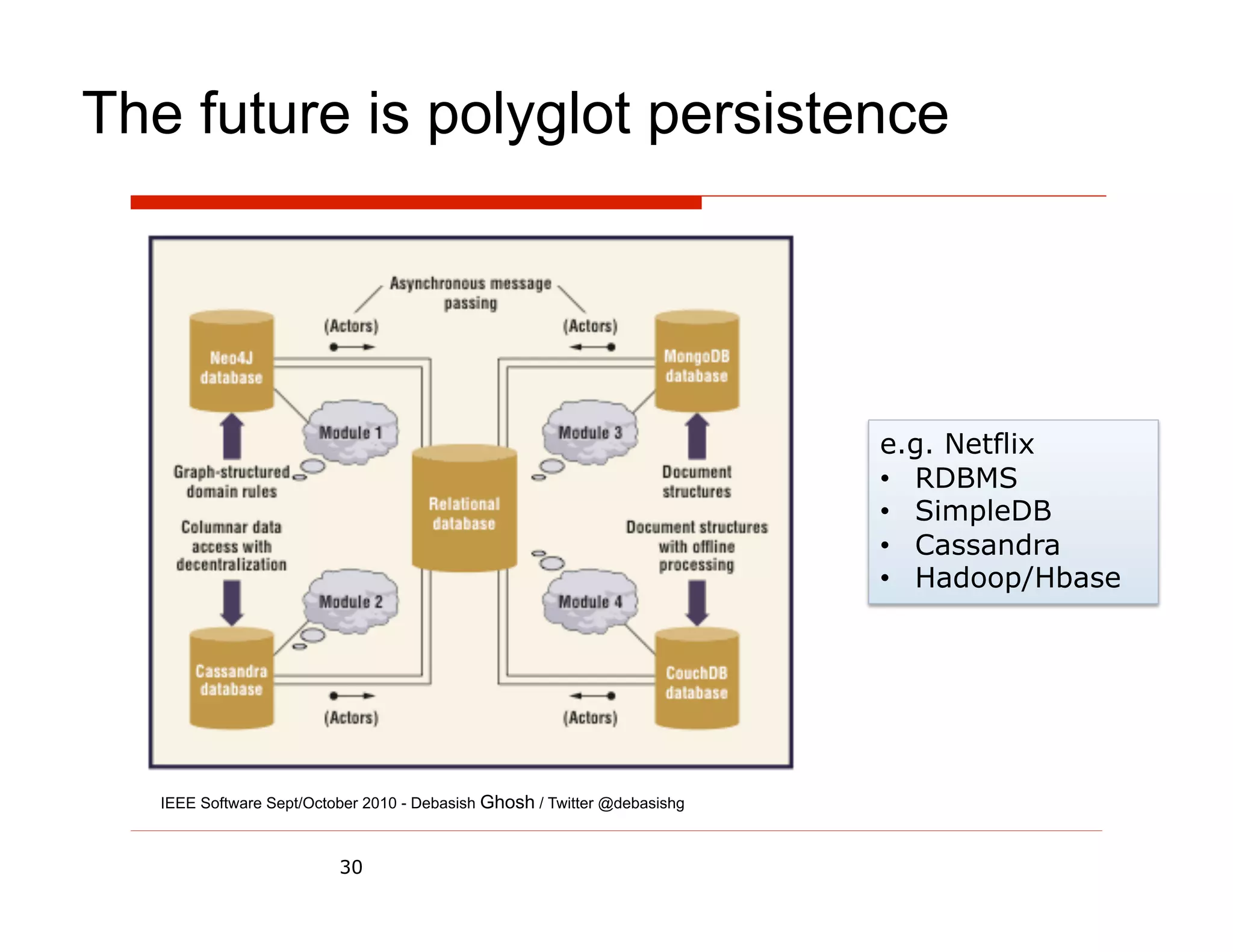 The future is polyglot persistence

Asynchronous message passing

(Actors)

(Actors)

Neo4J database

MongoDB database

Module 1

Module 3

Graph-structured domain rules

Document structures

Relational database

Columnar data access with decentralization

Document structures with offline processing

Module 2

Module 4

Cassandra database

CouchDB database

(Actors)

(Actors)

e.g. Netflix
• RDBMS
• SimpleDB
• Cassandra
• Hadoop/Hbase

IEEE Software Sept/October 2010 - Debasish Ghosh / Twitter @debasishg

30